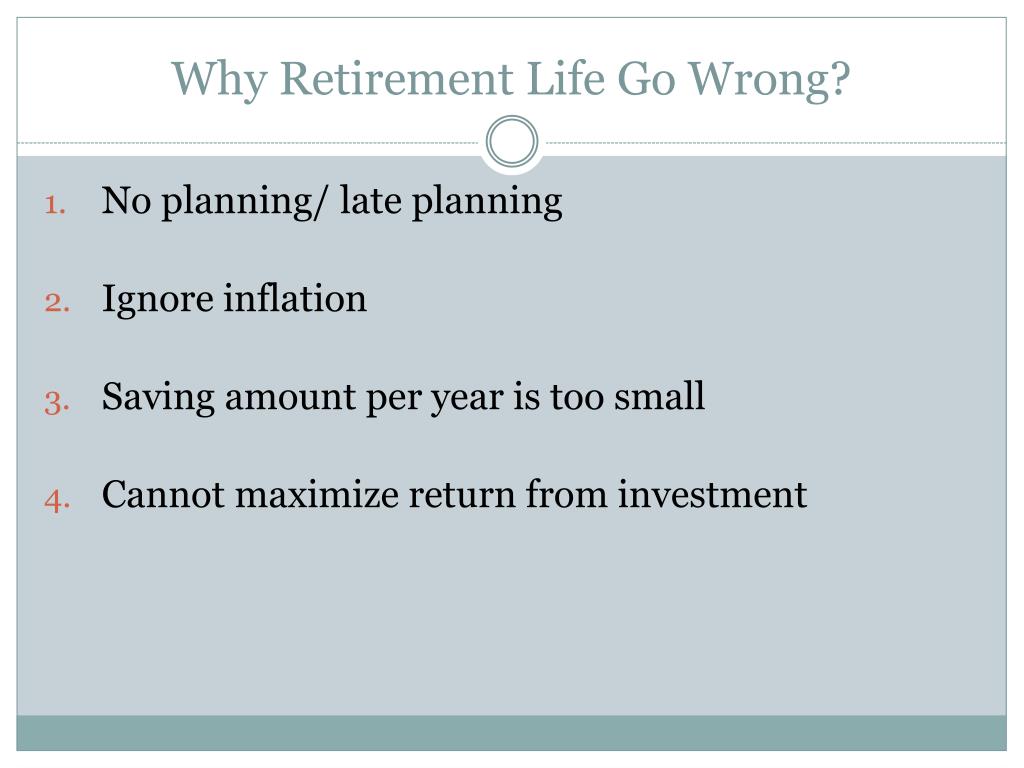 Why Retirement Life Go Wrong?

1. No planning/ late planning
2. Ignore inflation
3. Saving amount per year is too small
4. Cannot maximize return from investment